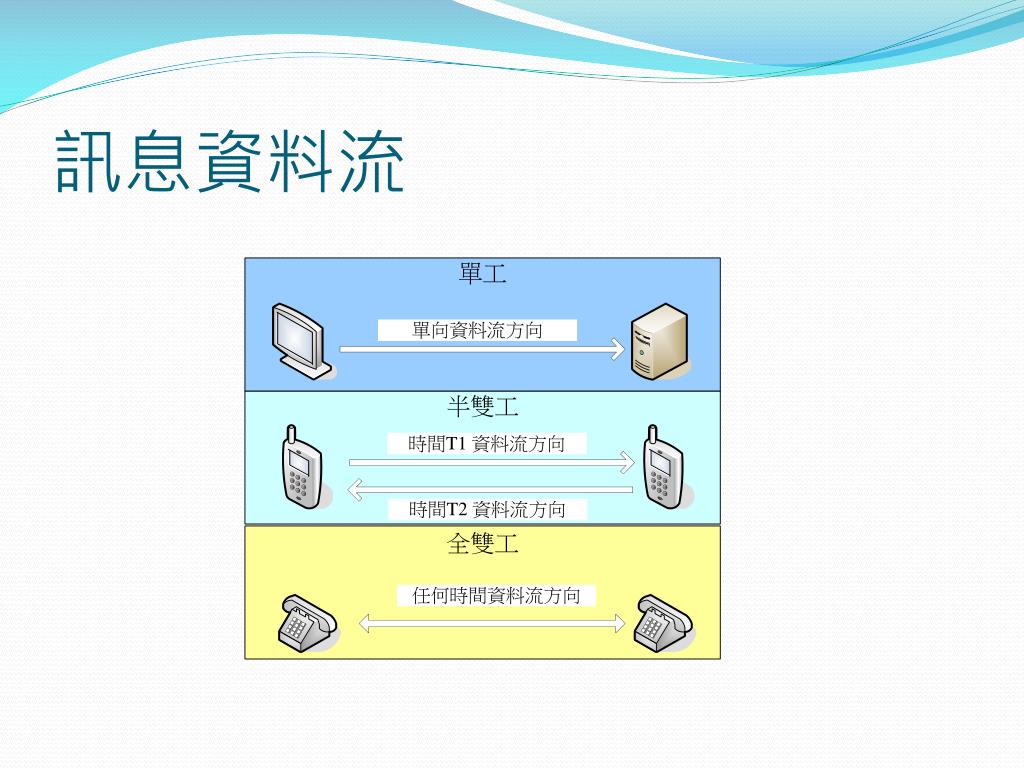 訊息資料流

單工

單向資料流方向

半雙工

時間T1 資料流方向

時間T2 資料流方向

全雙工

任何時間資料流方向